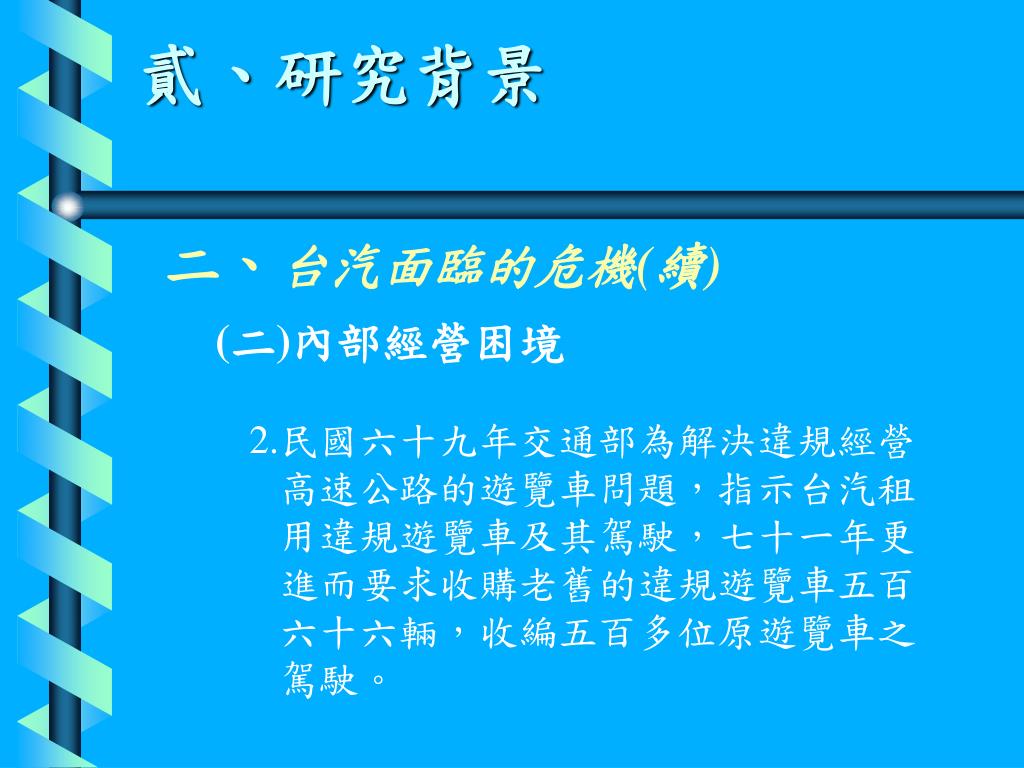 貳、研究背景

二、 台汽面臨的危機(續)

(二)內部經營困境

2.民國六十九年交通部為解決違規經營高速公路的遊覽車問題，指示台汽租用違規遊覽車及其駕駛，七十一年更進而要求收購老舊的違規遊覽車五百六十六輛，收編五百多位原遊覽車之駕駛。